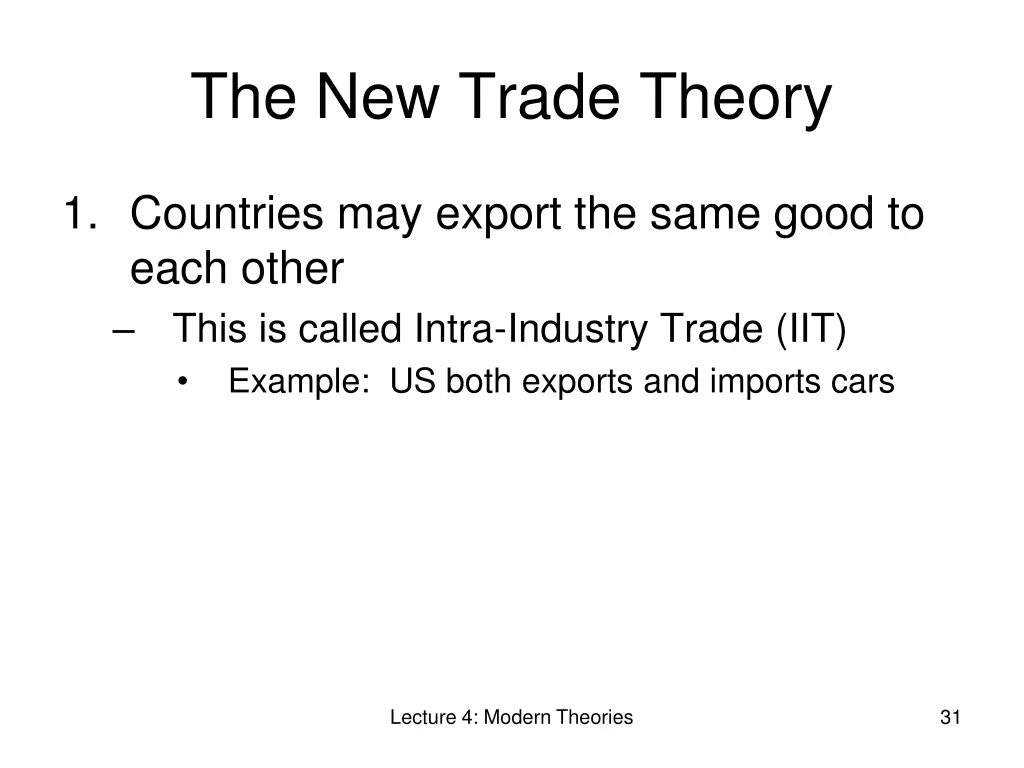 The New Trade Theory

1. Countries may export the same good to each other
– This is called Intra-Industry Trade (IIT)
• Example: US both exports and imports cars

Lecture 4: Modern Theories

31